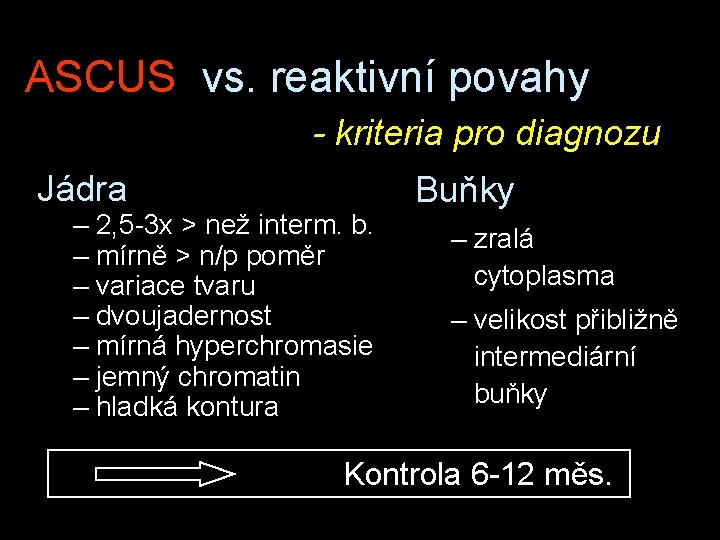 ASCUS vs. reaktivní povahy

- kriteria pro diagnozu

Jádra
– 2,5-3x > než interm. b.
– mírně > n/p poměr
– variace tvaru
– dvoujadernost
– mírná hyperchromasie
– jemný chromatin
– hladká kontura

Buňky
– zralá cytoplasma
– velikost přibližně intermediární buňky

Kontrola 6-12 měs.